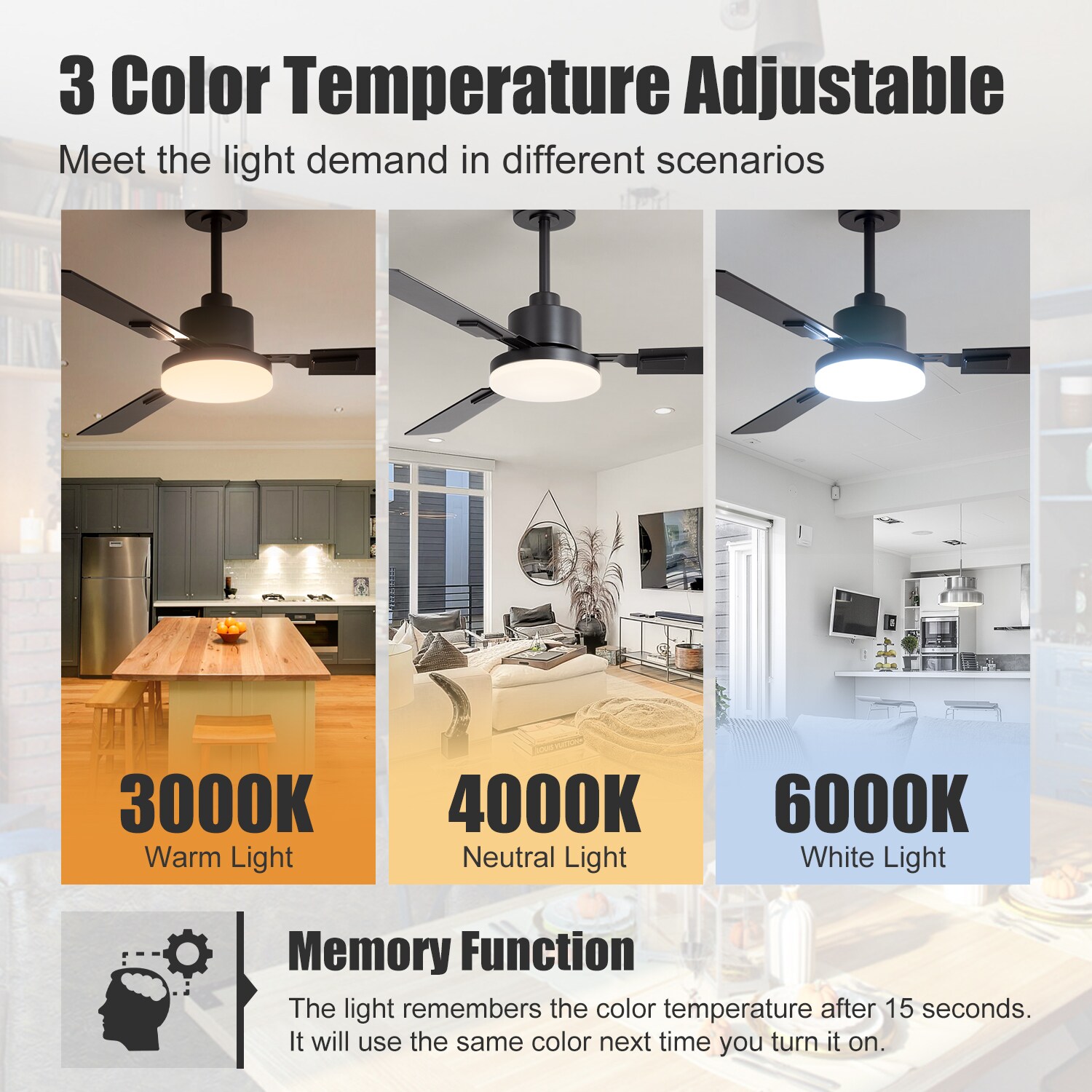 3 Color Temperature Adjustable

Meet the light demand in different scenarios

3000K
Warm Light

4000K
Neutral Light

6000K
White Light

Memory Function

The light remembers the color temperature after 15 seconds. It will use the same color next time you turn it on.